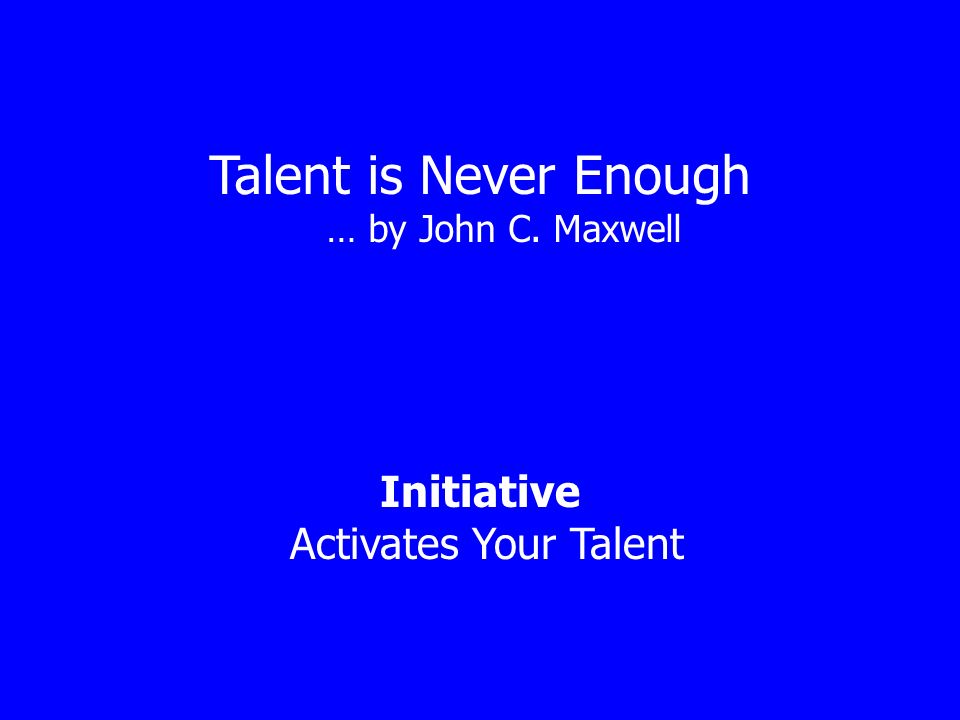 Talent is Never Enough
… by John C. Maxwell

Initiative
Activates Your Talent